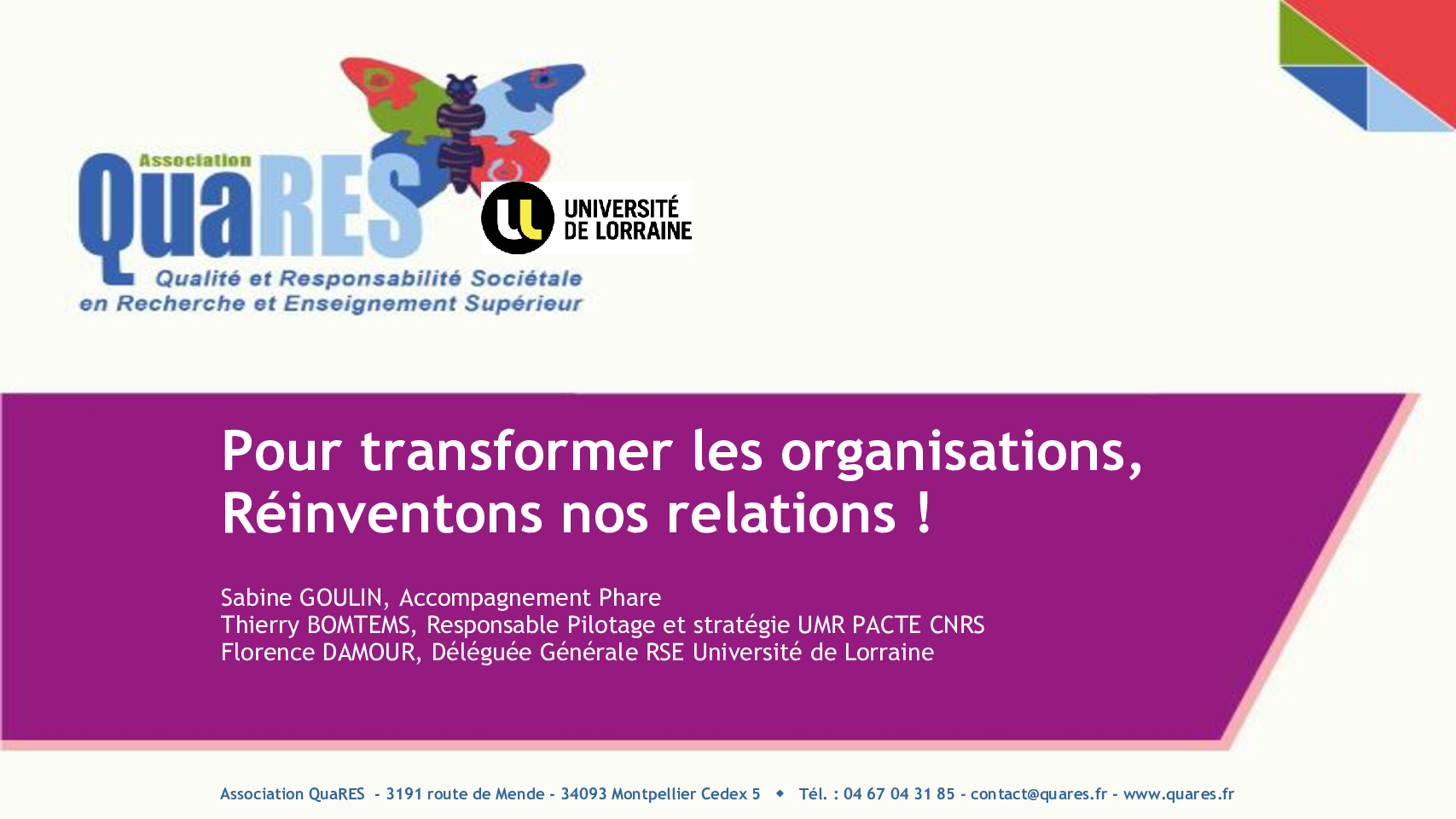 Association
QuaRES
Qualité et Responsabilité Sociétale en Recherche et Enseignement Supérieur

UNIVERSITÉ DE LORRAINE

Pour transformer les organisations, Réinventons nos relations !

Sabine GOULIN, Accompagnement Phare
Thierry BOMTEMS, Responsable Pilotage et stratégie UMR PACTE CNRS
Florence DAMOUR, Déléguée Générale RSE Université de Lorraine

Association QuaRES - 3191 route de Mende - 34093 Montpellier Cedex 5 ◆ Tél. : 04 67 04 31 85 - contact@quares.fr - www.quares.fr